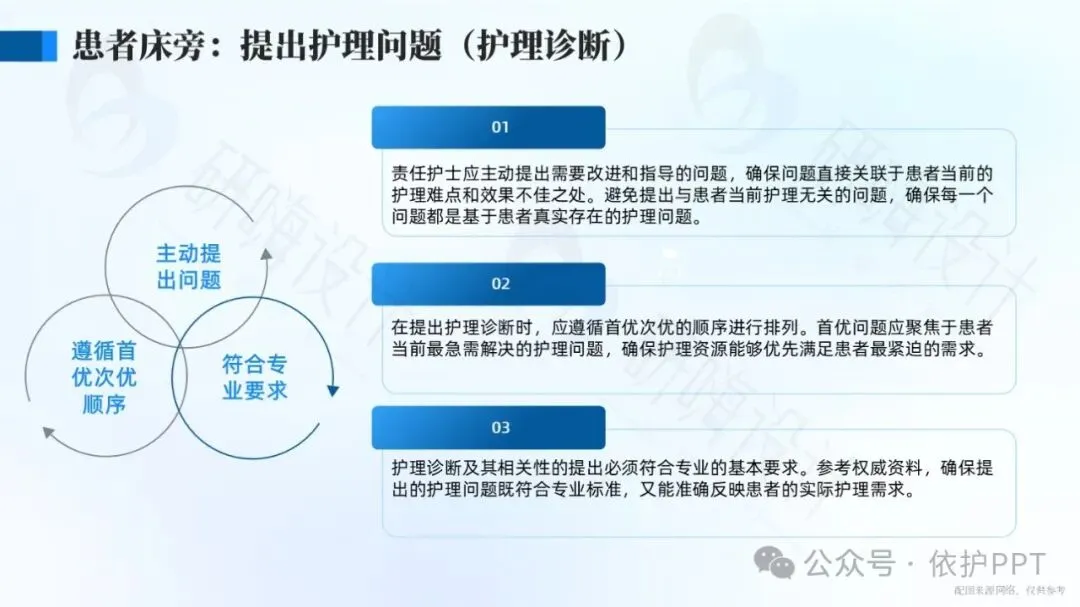 患者床旁：提出护理问题（护理诊断）

主动提出问题

遵循首优次优顺序

符合专业要求

01

责任护士应主动提出需要改进和指导的问题，确保问题直接关联于患者当前的护理难点和效果不佳之处。避免提出与患者当前护理无关的问题，确保每一个问题都是基于患者真实存在的护理问题。

02

在提出护理诊断时，应遵循首优次优的顺序进行排列。首优问题应聚焦于患者当前最急需解决的护理问题，确保护理资源能够优先满足患者最紧迫的需求。

03

护理诊断及其相关性的提出必须符合专业的基本要求。参考权威资料，确保提出的护理问题既符合专业标准，又能准确反映患者的实际护理需求。

研晓设计

公众号 · 依护PPT

配图来源网络，仅供参考